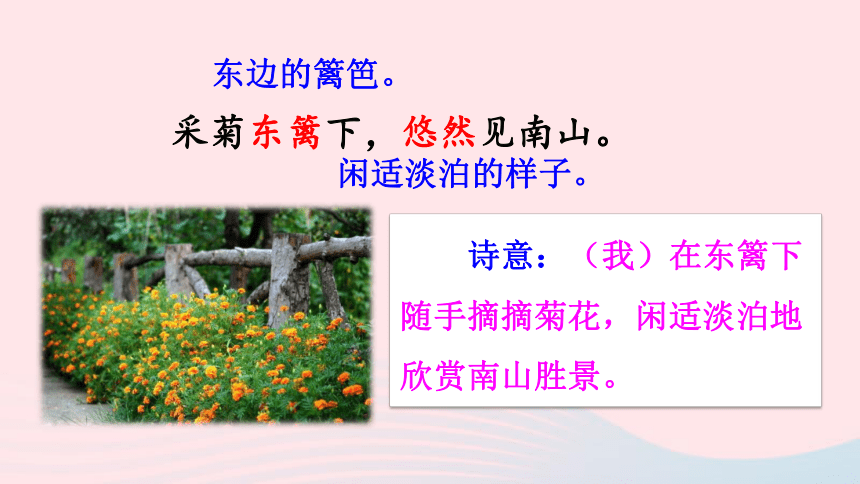 东边的篱笆。

采菊东篱下，悠然见南山。

闲适淡泊的样子。

诗意：（我）在东篱下随手摘摘菊花，闲适淡泊地欣赏南山胜景。